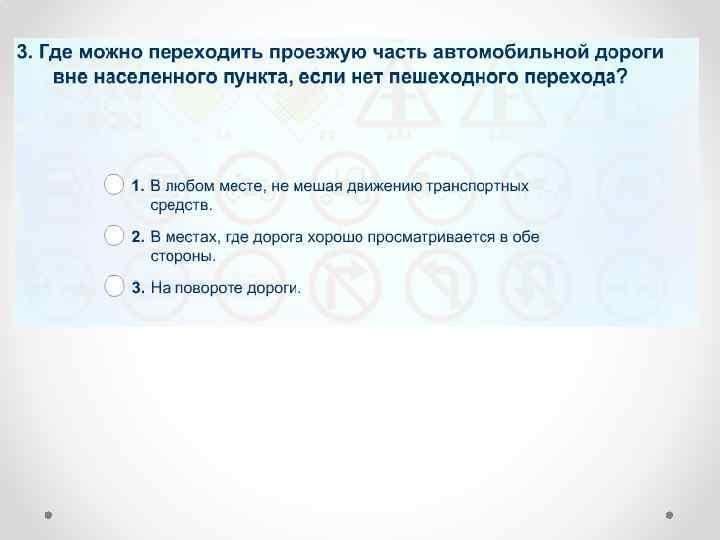 3. Где можно переходить проезжую часть автомобильной дороги вне населенного пункта, если нет пешеходного перехода?

1. В любом месте, не мешая движению транспортных средств.

2. В местах, где дорога хорошо просматривается в обе стороны.

3. На повороте дороги.